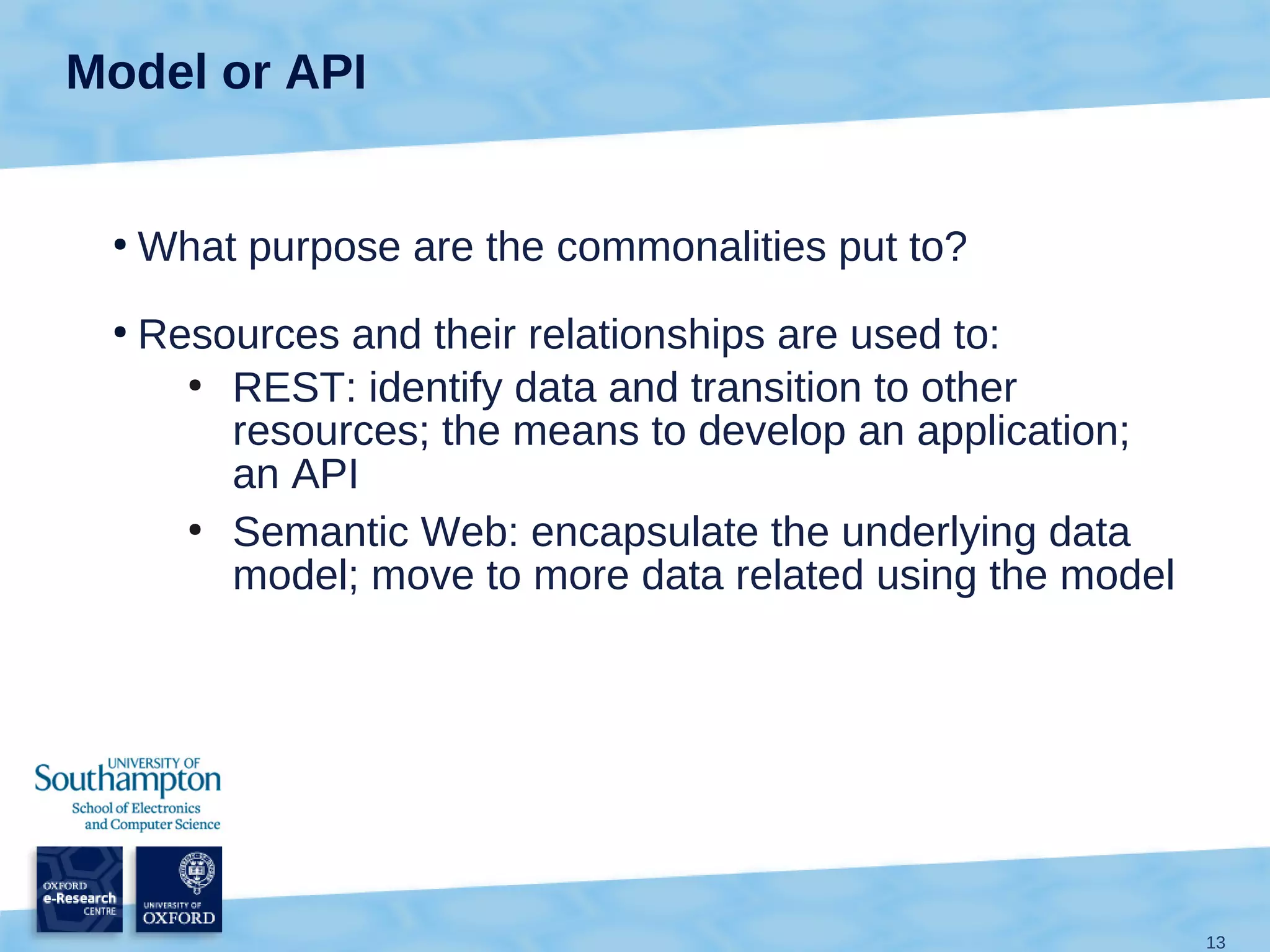 Model or API

• What purpose are the commonalities put to?

• Resources and their relationships are used to:
  • REST: identify data and transition to other resources; the means to develop an application; an API
  • Semantic Web: encapsulate the underlying data model; move to more data related using the model

UNIVERSITY OF Southampton
School of Electronics and Computer Science

OXFORD e-Research CENTRE

UNIVERSITY OF OXFORD

13